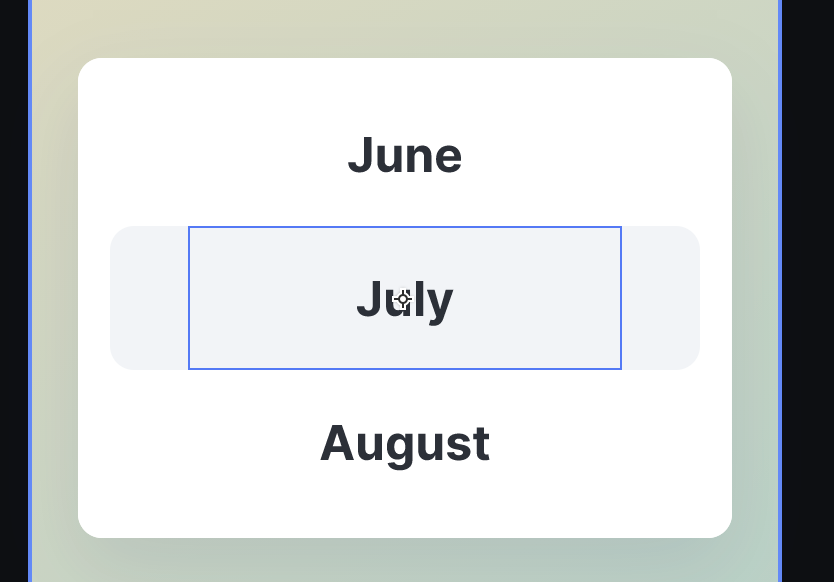 June

July

August